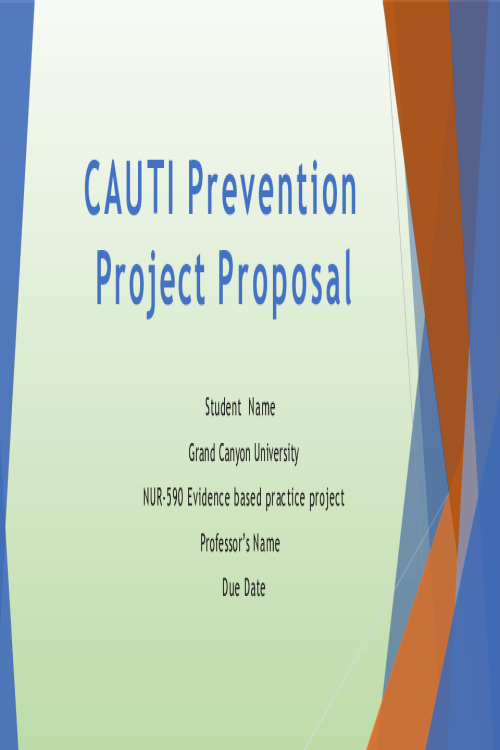 CAUTI Prevention Project Proposal

Student Name

Grand Canyon University

NUR-590 Evidence based practice project

Professor's Name

Due Date